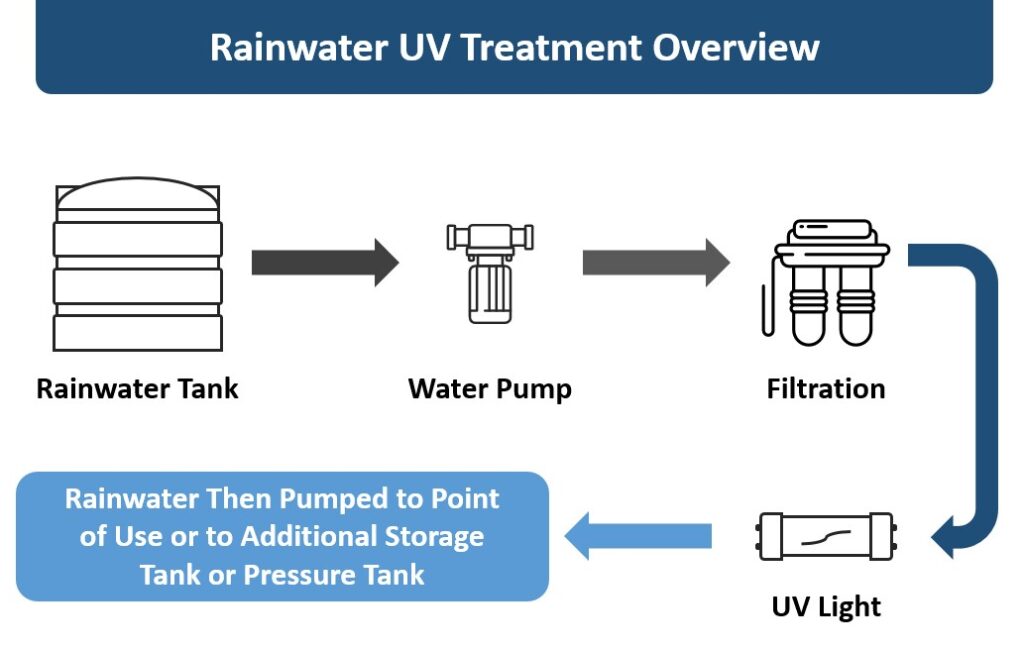 Rainwater UV Treatment Overview

Rainwater Tank

Water Pump

Filtration

UV Light

Rainwater Then Pumped to Point of Use or to Additional Storage Tank or Pressure Tank